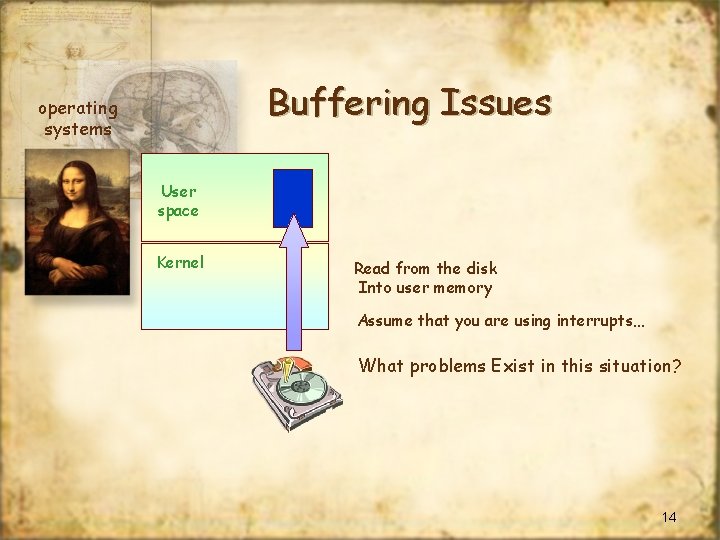 operating systems

Buffering Issues

User space

Kernel

Read from the disk Into user memory

Assume that you are using interrupts...

What problems Exist in this situation?

14